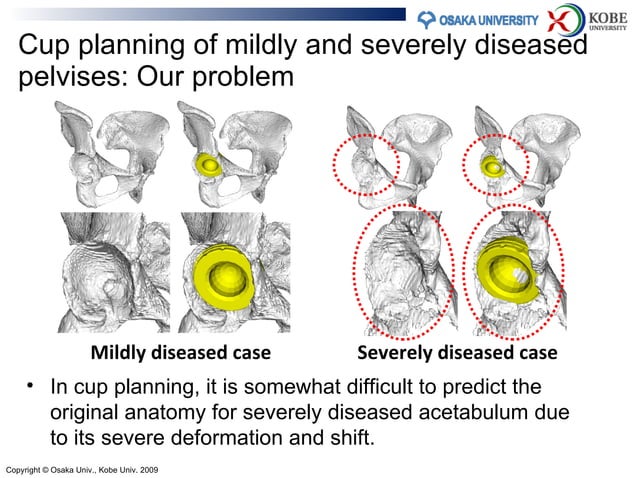 OSAKA UNIVERSITY KOBE UNIVERSITY

Cup planning of mildly and severely diseased pelvises: Our problem

Mildly diseased case

Severely diseased case

• In cup planning, it is somewhat difficult to predict the original anatomy for severely diseased acetabulum due to its severe deformation and shift.

Copyright © Osaka Univ., Kobe Univ. 2009